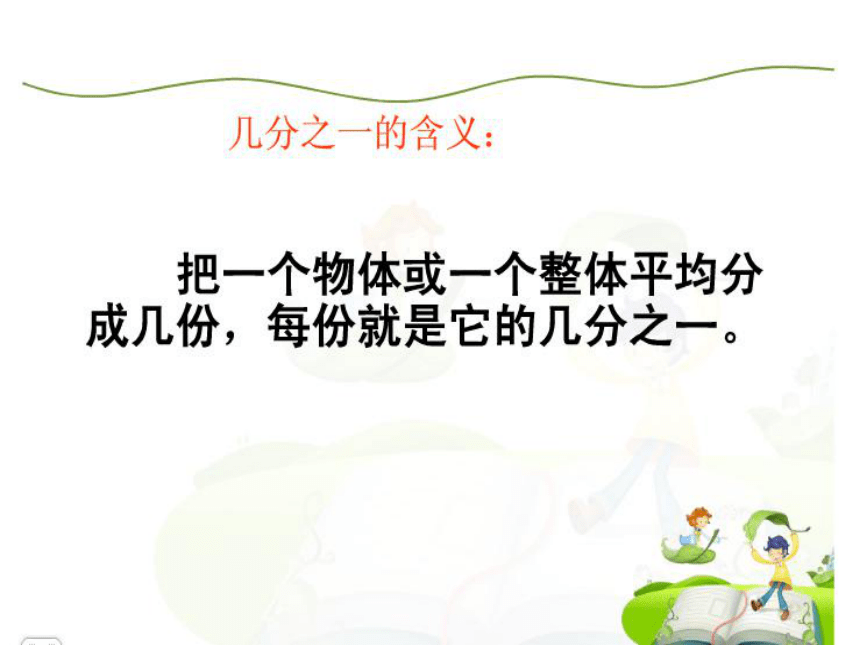 几分之一的含义：

把一个物体或一个整体平均分成几份，每份就是它的几分之一。